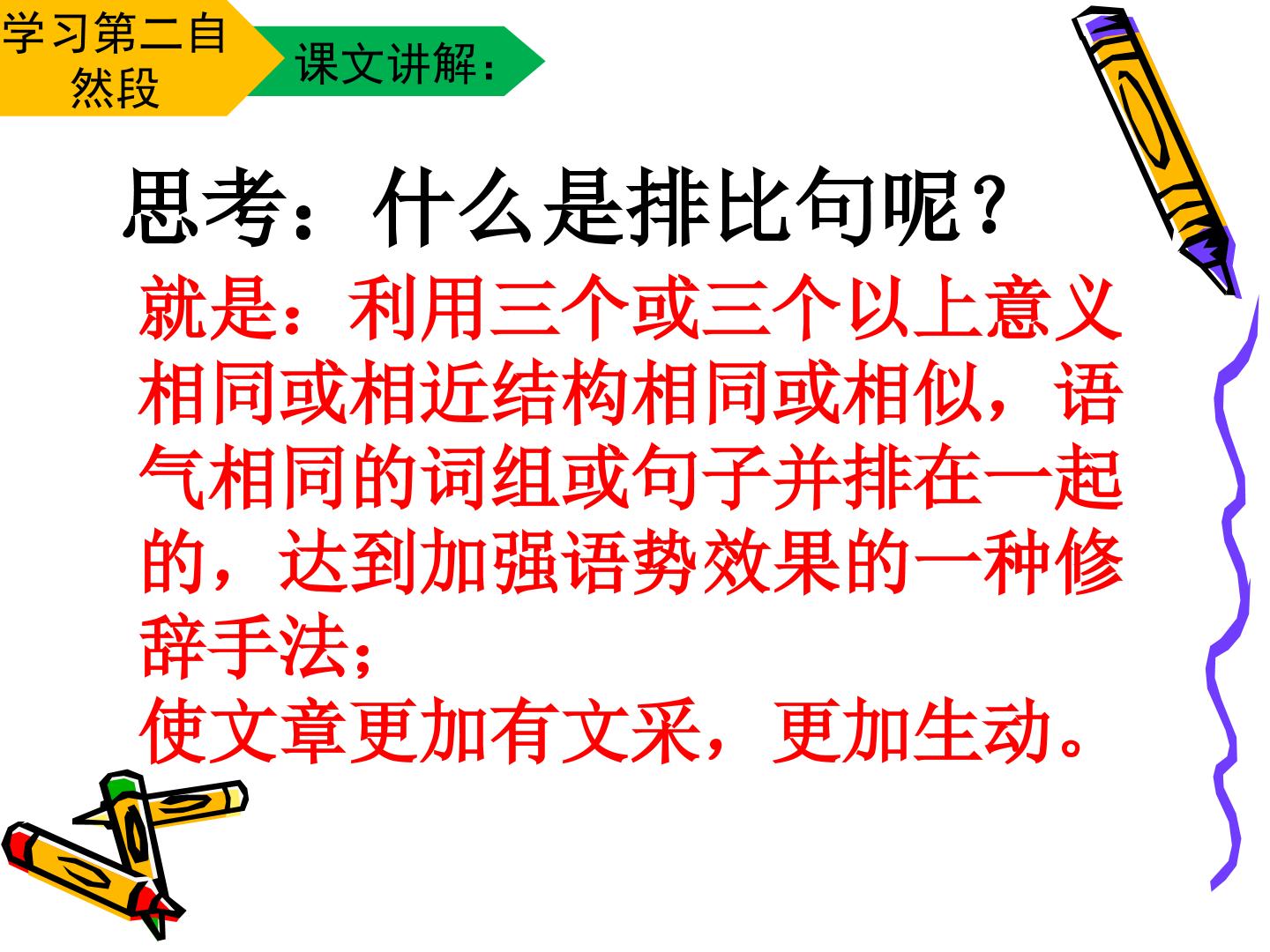 学习第二自然段

课文讲解：

思考：什么是排比句呢？

就是：利用三个或三个以上意义相同或相近结构相同或相似，语气相同的词组或句子并排在一起的，达到加强语势效果的一种修辞手法；

使文章更加有文采，更加生动。